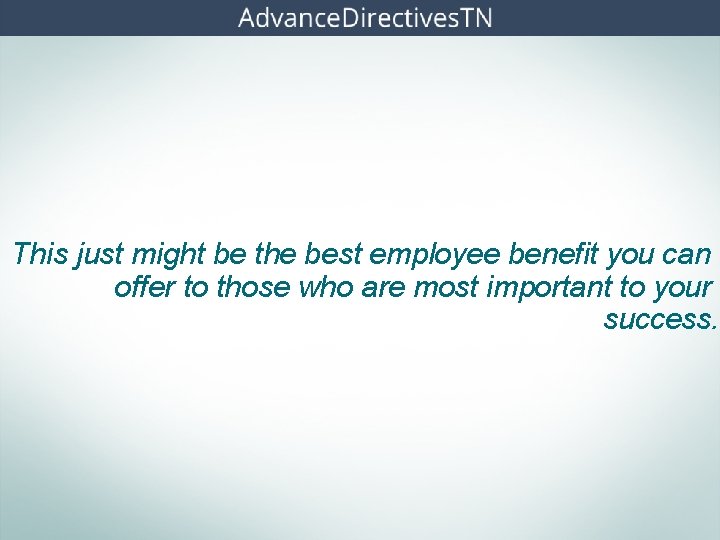 AdvanceDirectivesTN

This just might be the best employee benefit you can offer to those who are most important to your success.